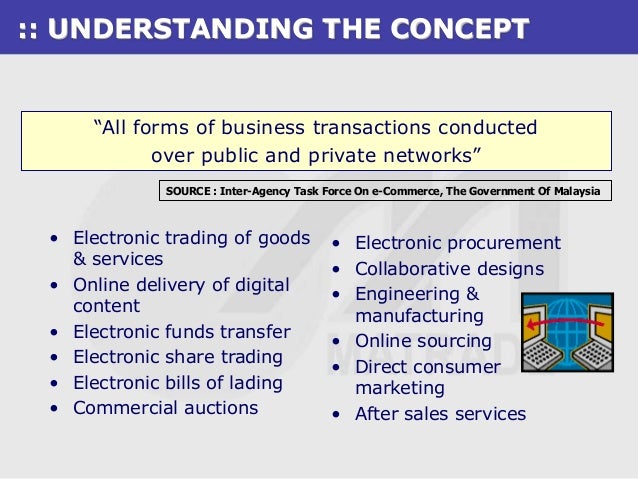 :: UNDERSTANDING THE CONCEPT

"All forms of business transactions conducted over public and private networks"

SOURCE : Inter-Agency Task Force On e-Commerce, The Government Of Malaysia

• Electronic trading of goods & services
• Online delivery of digital content
• Electronic funds transfer
• Electronic share trading
• Electronic bills of lading
• Commercial auctions

• Electronic procurement
• Collaborative designs
• Engineering & manufacturing
• Online sourcing
• Direct consumer marketing
• After sales services